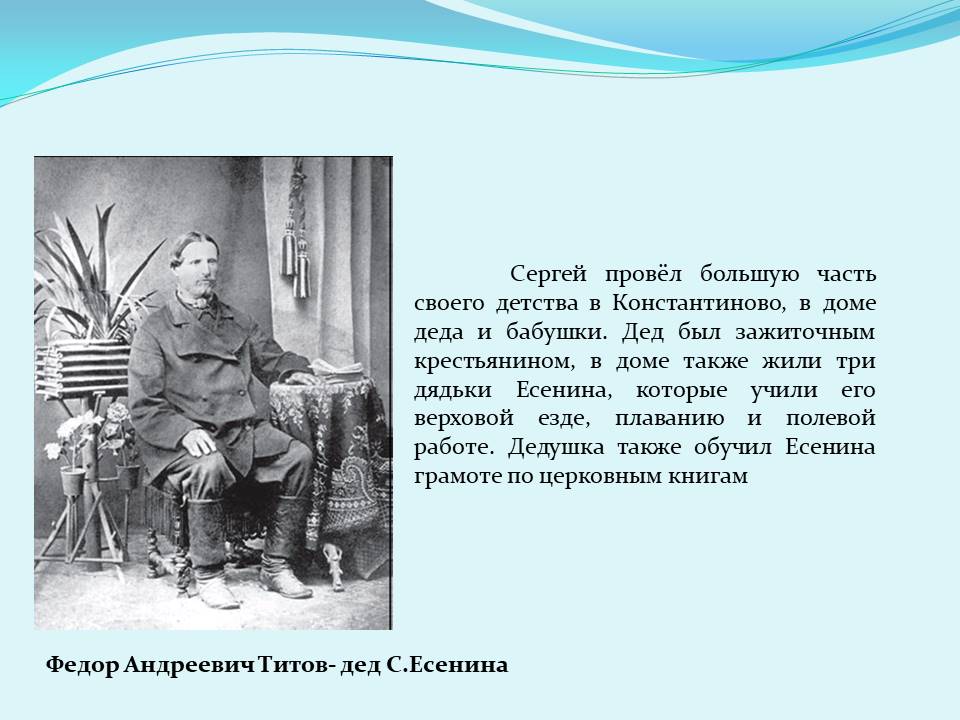 Сергей провёл большую часть своего детства в Константиново, в доме деда и бабушки. Дед был зажиточным крестьянином, в доме также жили три дядьки Есенина, которые учили его верховой езде, плаванию и полевой работе. Дедушка также обучил Есенина грамоте по церковным книгам

Федор Андреевич Титов- дед С.Есенина